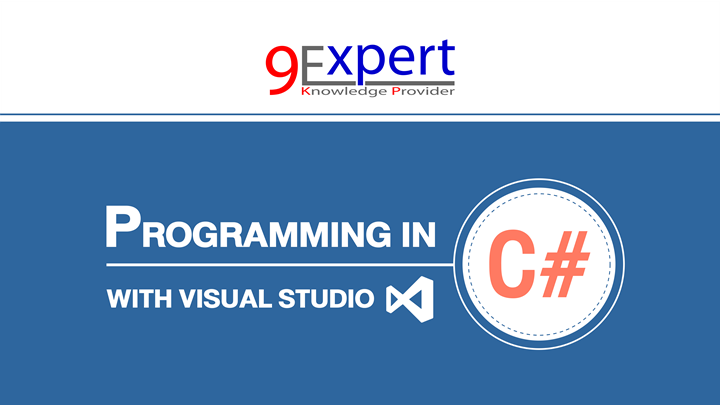 9Expert
Knowledge Provider

PROGRAMMING IN
WITH VISUAL STUDIO

C#